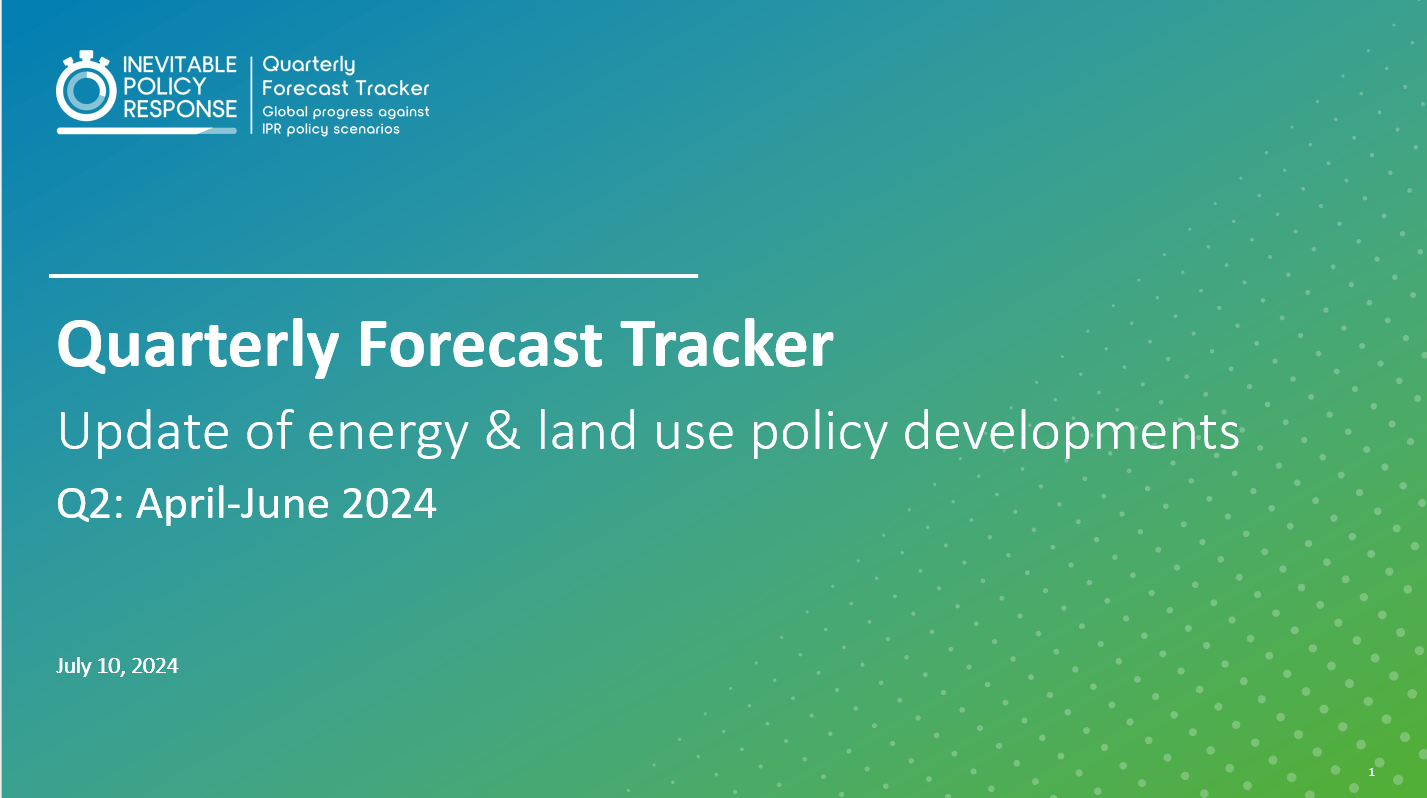 INEVITABLE
POLICY
RESPONSE

Quarterly
Forecast Tracker
Global progress against
IPR policy scenarios

Quarterly Forecast Tracker

Update of energy & land use policy developments

Q2: April-June 2024

July 10, 2024

1